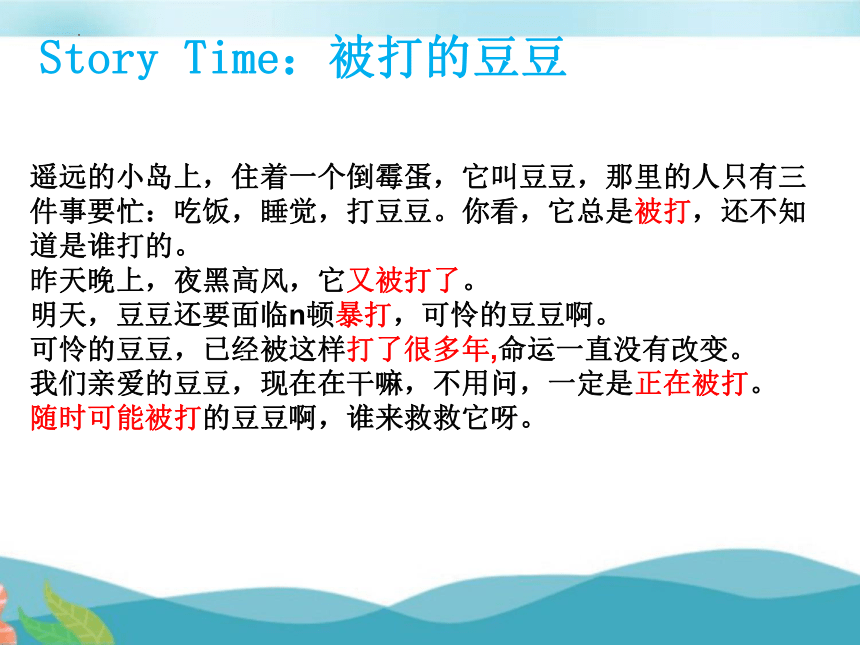 Story Time：被打的豆豆

遥远的小岛上，住着一个倒霉蛋，它叫豆豆，那里的人只有三件事要忙：吃饭，睡觉，打豆豆。你看，它总是被打，还不知道是谁打的。
昨天晚上，夜黑高风，它又被打了。
明天，豆豆还要面临n顿暴打，可怜的豆豆啊。
可怜的豆豆，已经被这样打了很多年,命运一直没有改变。
我们亲爱的豆豆，现在在干嘛，不用问，一定是正在被打。
随时可能被打的豆豆啊，谁来救救它呀。